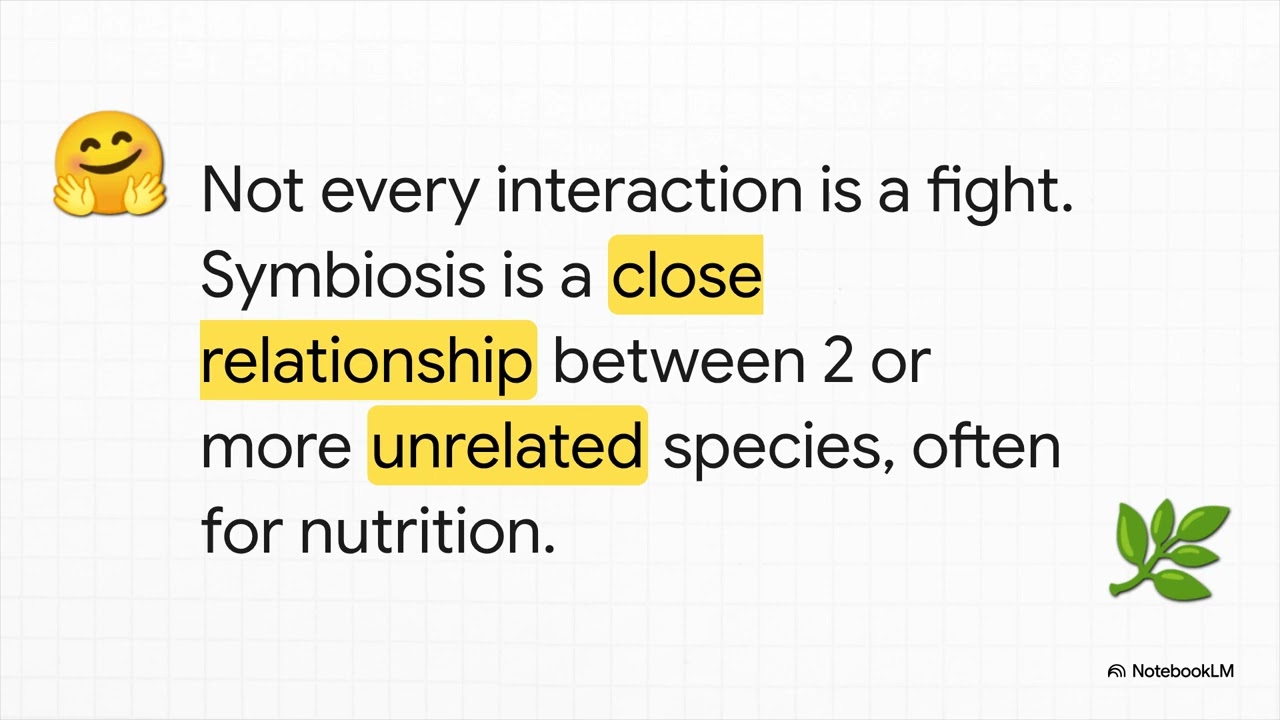 Not every interaction is a fight. Symbiosis is a close relationship between 2 or more unrelated species, often for nutrition.

NotebookLM